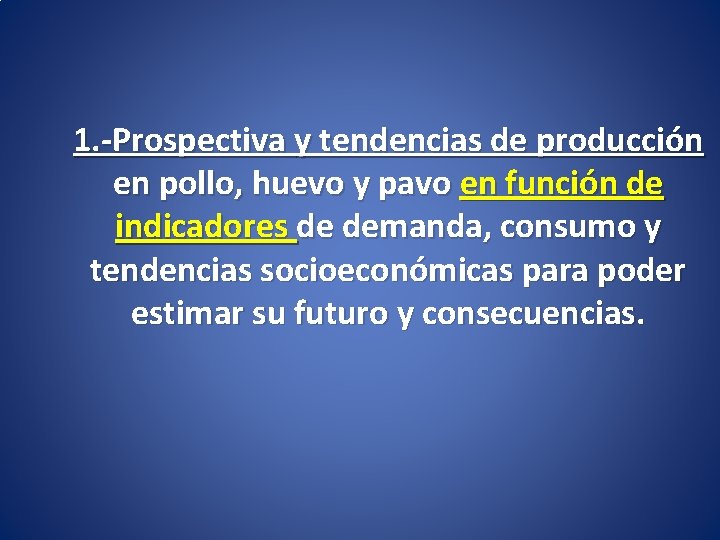 1.-Prospectiva y tendencias de producción en pollo, huevo y pavo en función de indicadores de demanda, consumo y tendencias socioeconómicas para poder estimar su futuro y consecuencias.